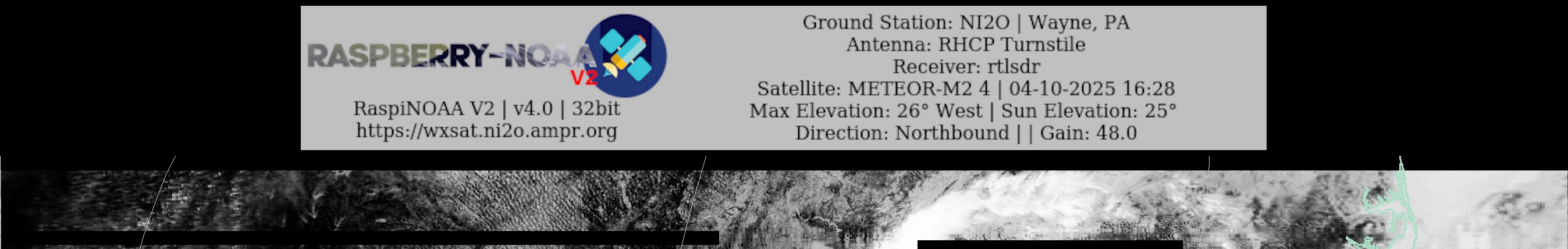 RASPBERRY-NOAA V2

RaspiNOAA V2 | v4.0 | 32bit
https://wxsat.ni2o.ampr.org

Ground Station: NI2O | Wayne, PA
Antenna: RHCP Turnstile
Receiver: rtlsdr
Satellite: METEOR-M2 4 | 04-10-2025 16:28
Max Elevation: 26° West | Sun Elevation: 25°
Direction: Northbound | | Gain: 48.0